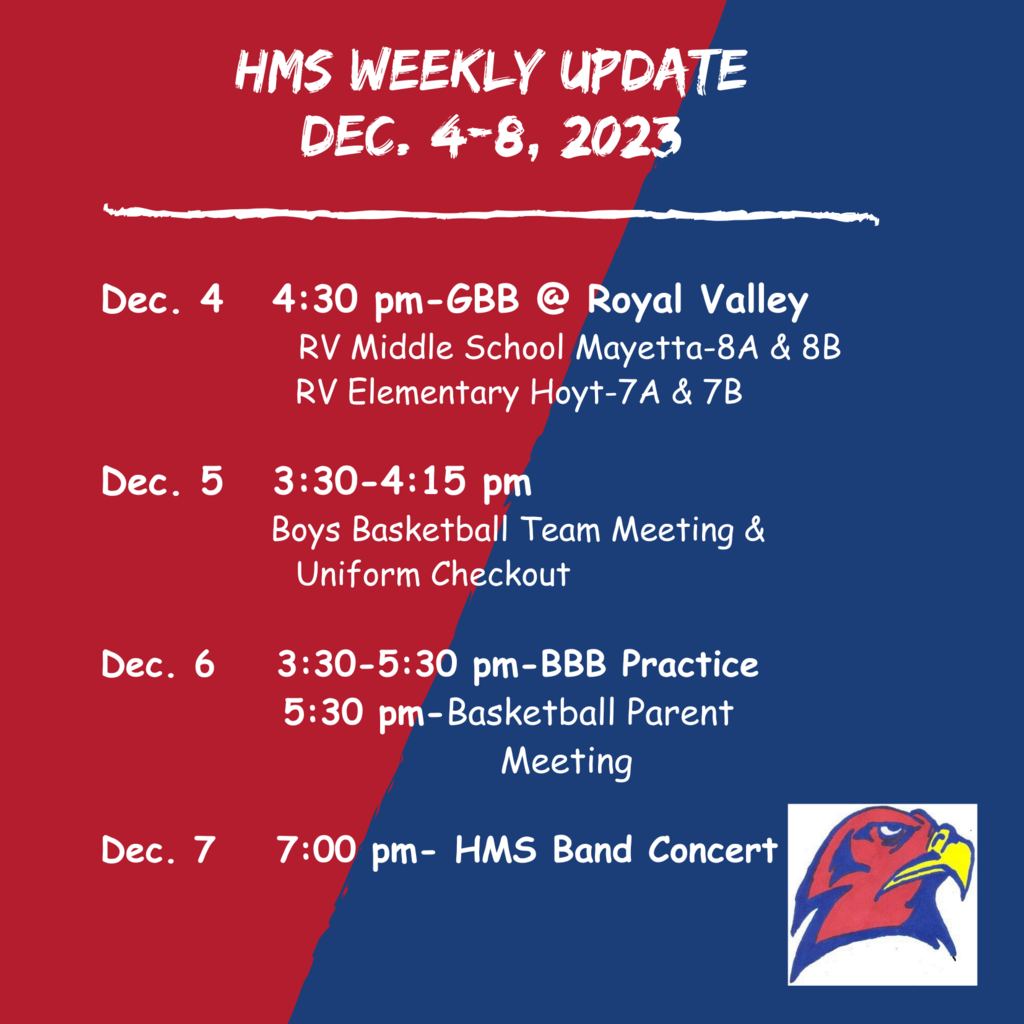 HMS WEEKLY UPDATE
DEC. 4-8, 2023

Dec. 4 4:30 pm-GBB @ Royal Valley
RV Middle School Mayetta-8A & 8B
RV Elementary Hoyt-7A & 7B

Dec. 5 3:30-4:15 pm
Boys Basketball Team Meeting & Uniform Checkout

Dec. 6 3:30-5:30 pm-BBB Practice
5:30 pm-Basketball Parent Meeting

Dec. 7 7:00 pm- HMS Band Concert